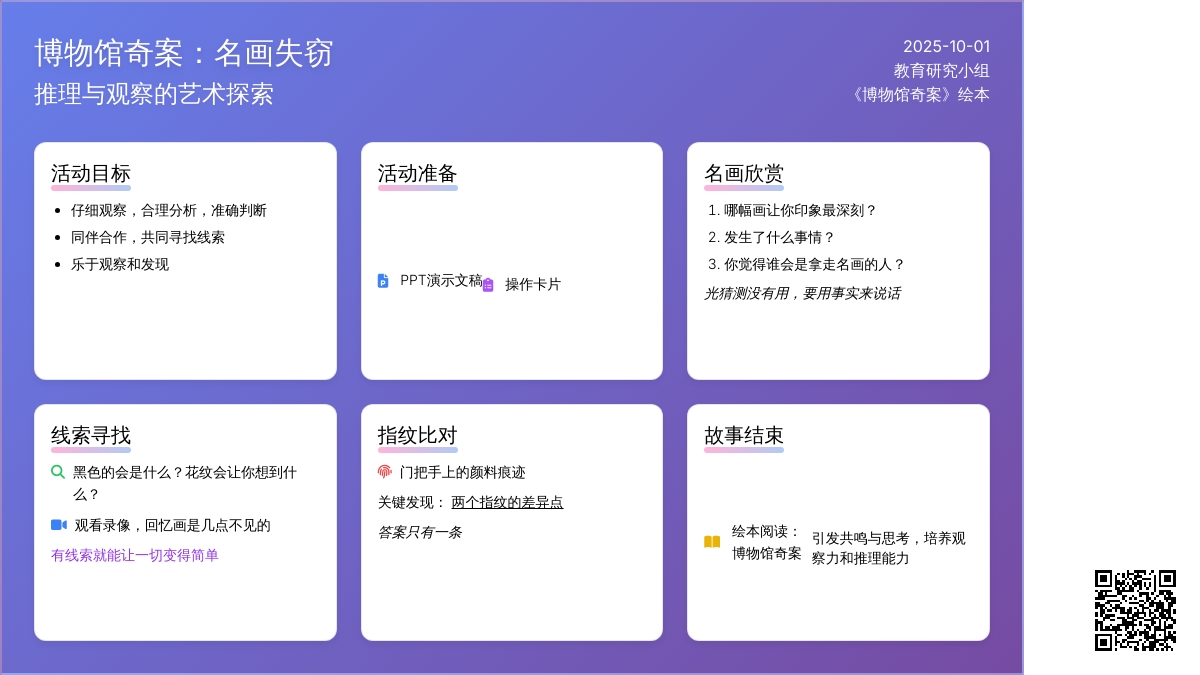 博物馆奇案：名画失窃
推理与观察的艺术探索

2025-10-01
教育研究小组
《博物馆奇案》绘本

活动目标

- 仔细观察，合理分析，准确判断
- 同伴合作，共同寻找线索
- 乐于观察和发现

活动准备

PPT演示文稿 操作卡片

名画欣赏

1. 哪幅画让你印象最深刻？
2. 发生了什么事情？
3. 你觉得谁会是拿走名画的人？

光猜测没有用，要用事实来说话

线索寻找

黑色的会是什么？花纹会让你想到什么？

观看录像，回忆画是几点不见的

有线索就能让一切变得简单

指纹比对

门把手上的颜料痕迹

关键发现： 两个指纹的差异点

答案只有一条

故事结束

绘本阅读：博物馆奇案 引发共鸣与思考，培养观察力和推理能力